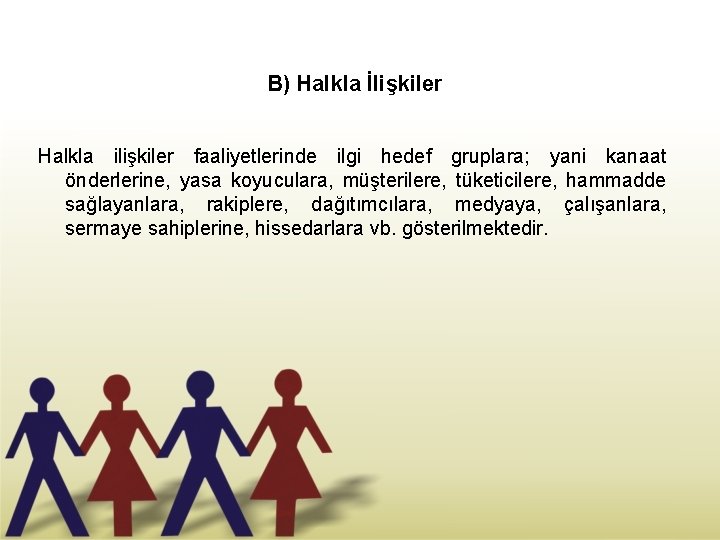 B) Halkla İlişkiler

Halkla ilişkiler faaliyetlerinde ilgi hedef gruplara; yani kanaat önderlerine, yasa koyuculara, müşterilere, tüketicilere, hammadde sağlayanlara, rakiplere, dağıtımcılara, medyaya, çalışanlara, sermaye sahiplerine, hissedarlara vb. gösterilmektedir.